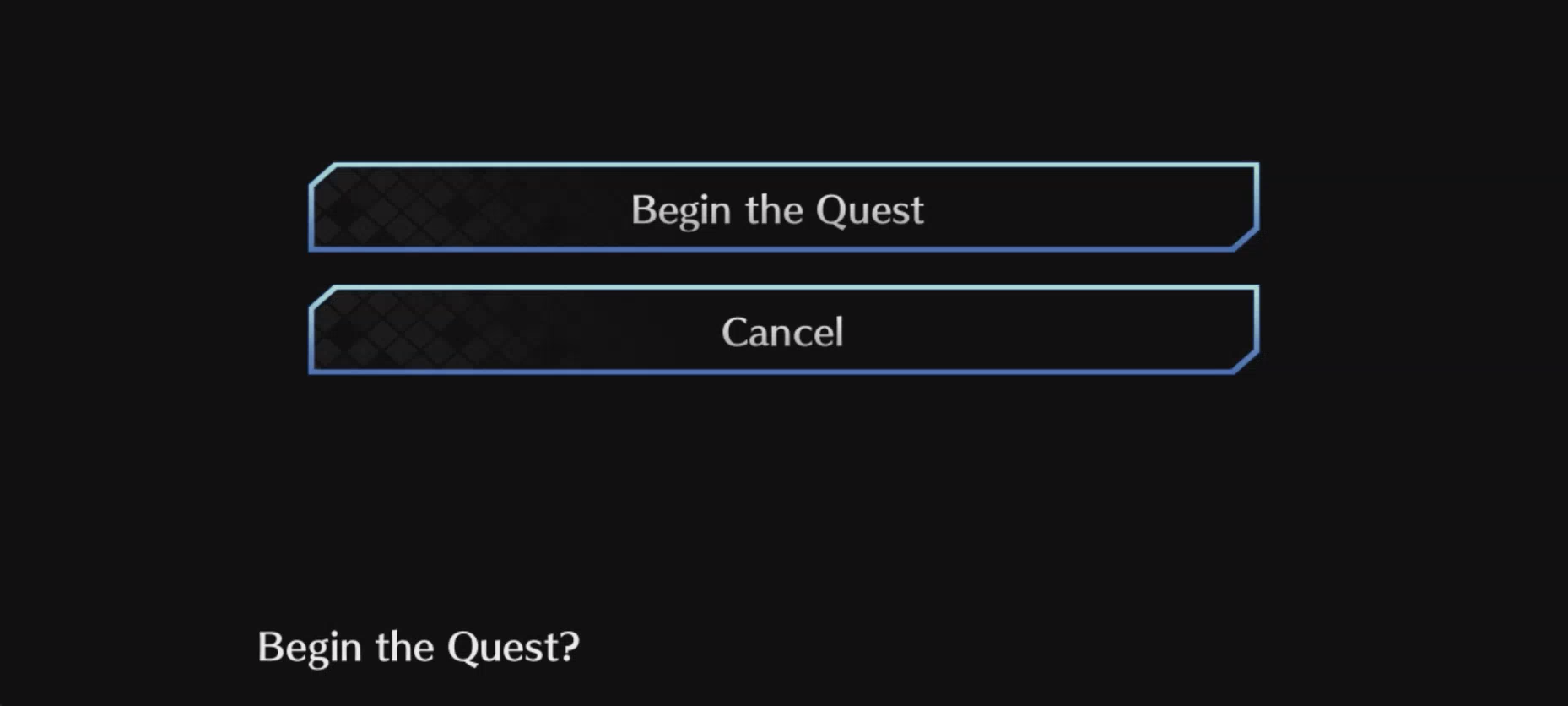 Begin the Quest

Cancel

Begin the Quest?